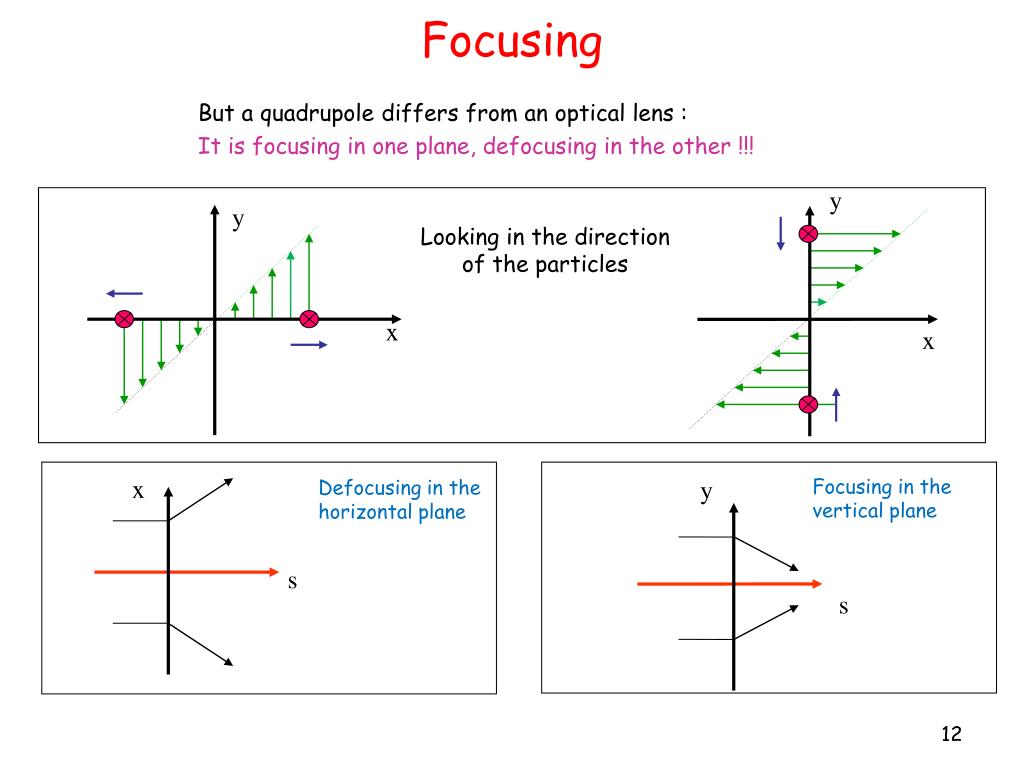 Focusing

But a quadrupole differs from an optical lens :
It is focusing in one plane, defocusing in the other !!!

y

x

Looking in the direction of the particles

y

x

x

s

Defocusing in the horizontal plane

y

s

Focusing in the vertical plane

12